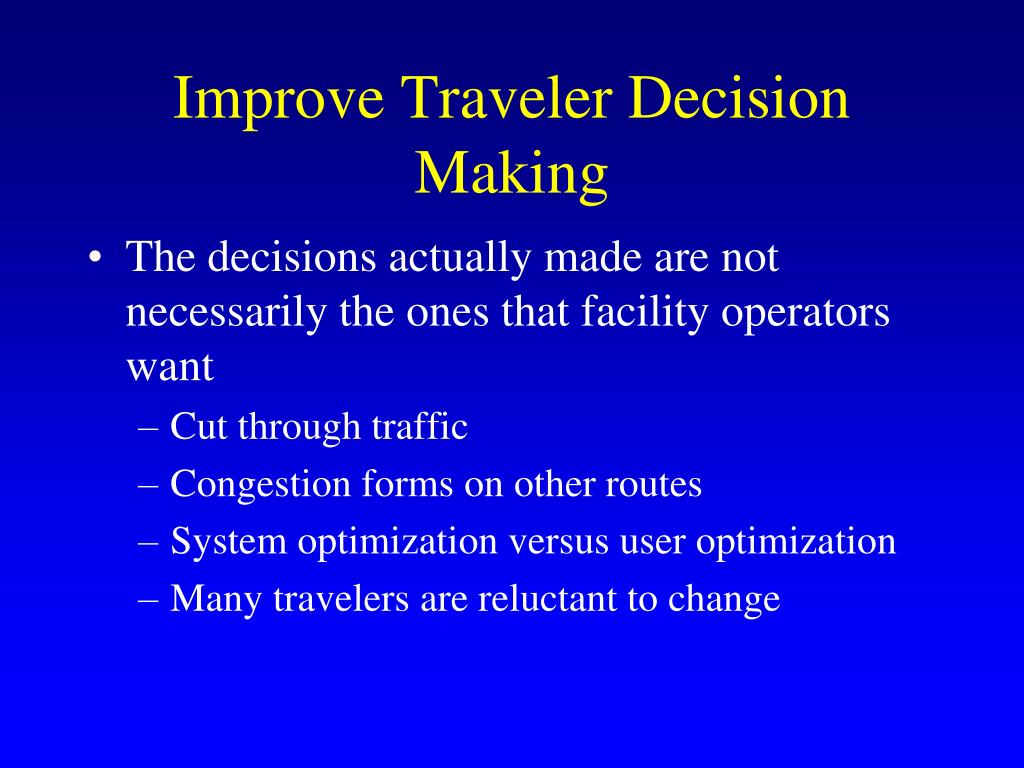 Improve Traveler Decision Making

• The decisions actually made are not necessarily the ones that facility operators want

– Cut through traffic

– Congestion forms on other routes

– System optimization versus user optimization

– Many travelers are reluctant to change